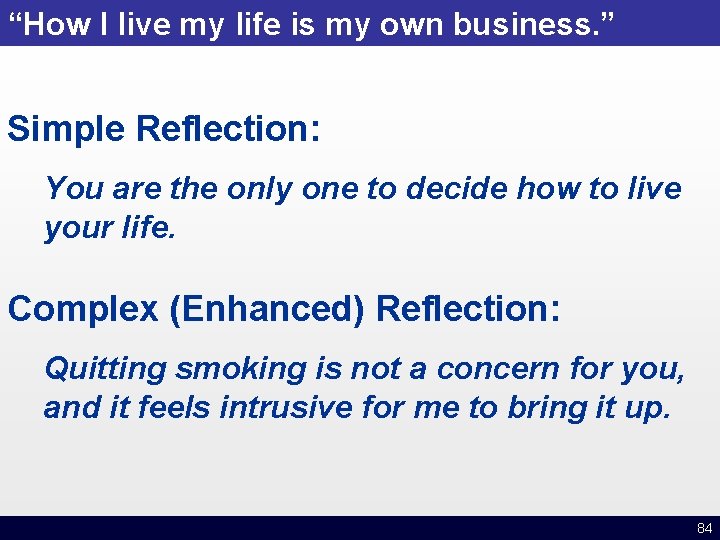 “How I live my life is my own business.”

Simple Reflection:

You are the only one to decide how to live your life.

Complex (Enhanced) Reflection:

Quitting smoking is not a concern for you, and it feels intrusive for me to bring it up.

84